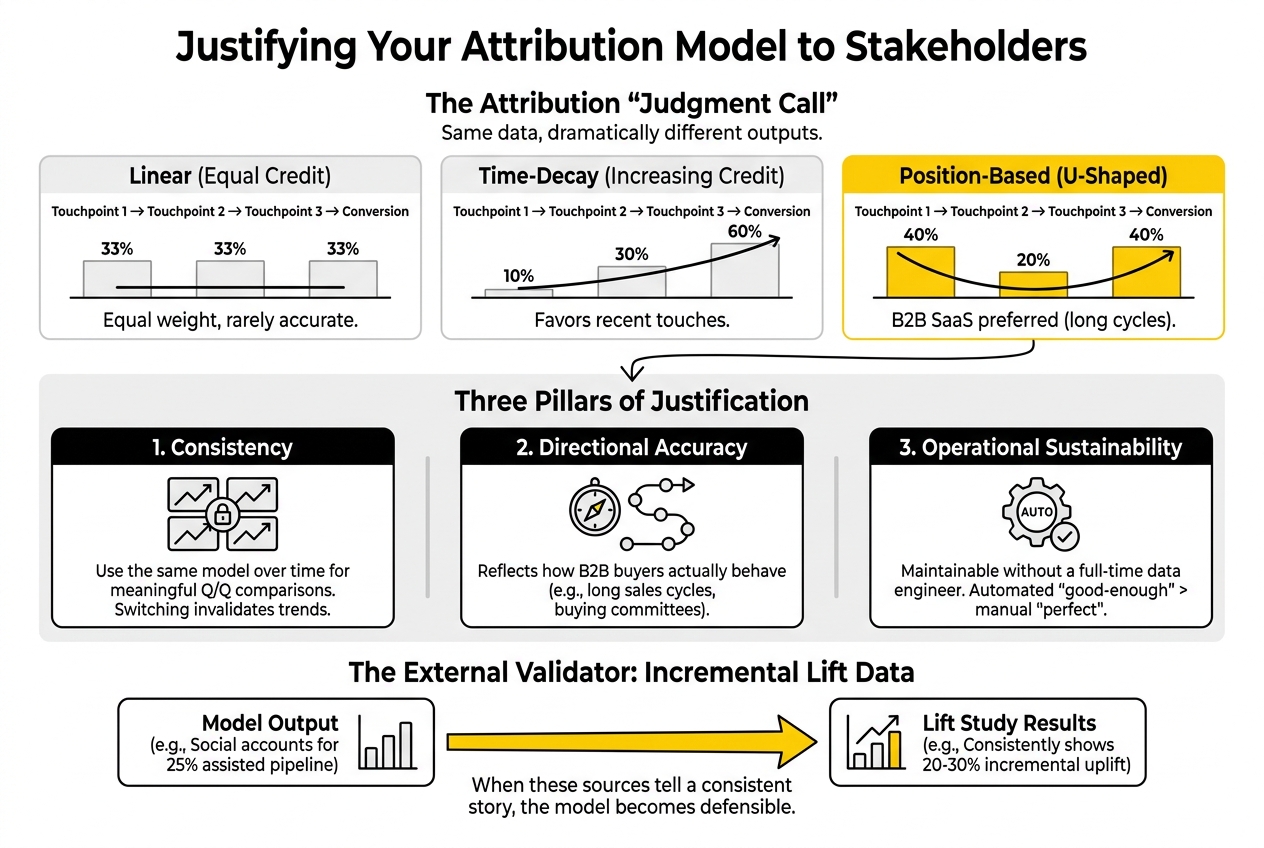 Justifying Your Attribution Model to Stakeholders

The Attribution "Judgment Call"
Same data, dramatically different outputs.

Linear (Equal Credit)
Touchpoint 1 → Touchpoint 2 → Touchpoint 3 → Conversion
33% 33% 33%
Equal weight, rarely accurate.

Time-Decay (Increasing Credit)
Touchpoint 1 → Touchpoint 2 → Touchpoint 3 → Conversion
10% 30% 60%
Favors recent touches.

Position-Based (U-Shaped)
Touchpoint 1 → Touchpoint 2 → Touchpoint 3 → Conversion
40% 20% 40%
B2B SaaS preferred (long cycles).

Three Pillars of Justification

1. Consistency
Use the same model over time for meaningful Q/Q comparisons. Switching invalidates trends.

2. Directional Accuracy
Reflects how B2B buyers actually behave (e.g., long sales cycles, buying committees).

3. Operational Sustainability
AUTO
Maintainable without a full-time data engineer. Automated "good-enough" > manual "perfect".

The External Validator: Incremental Lift Data

Model Output
(e.g., Social accounts for 25% assisted pipeline)

When these sources tell a consistent story, the model becomes defensible.

Lift Study Results
(e.g., Consistently shows 20-30% incremental uplift)